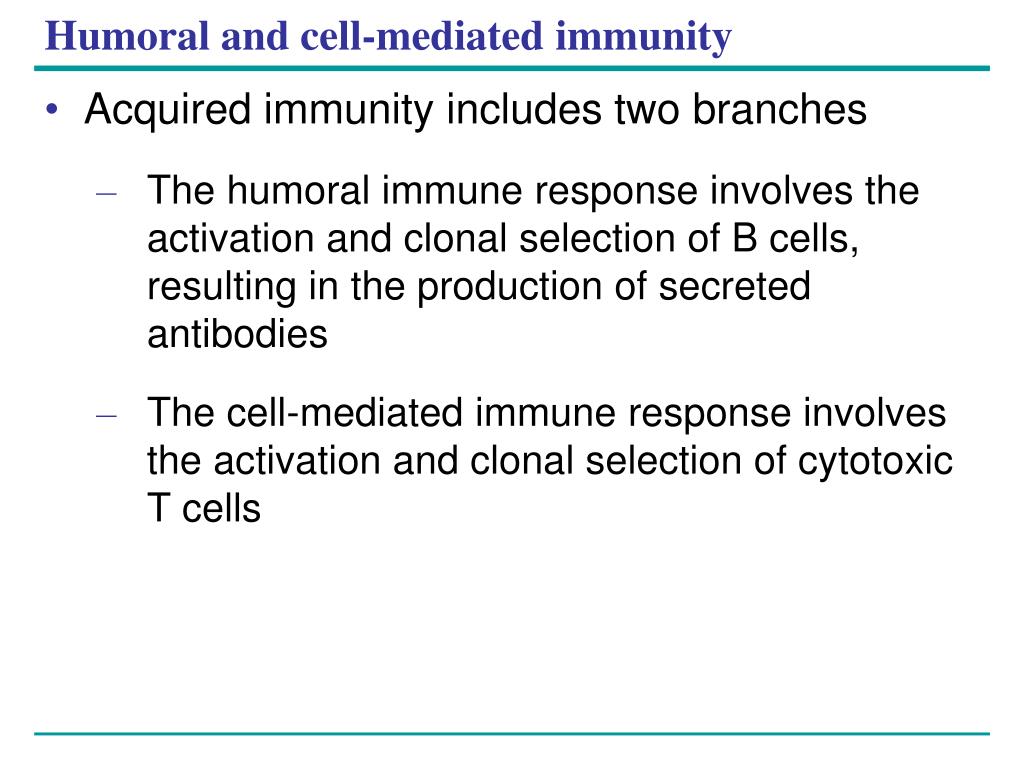 Humoral and cell-mediated immunity

• Acquired immunity includes two branches

– The humoral immune response involves the activation and clonal selection of B cells, resulting in the production of secreted antibodies

– The cell-mediated immune response involves the activation and clonal selection of cytotoxic T cells